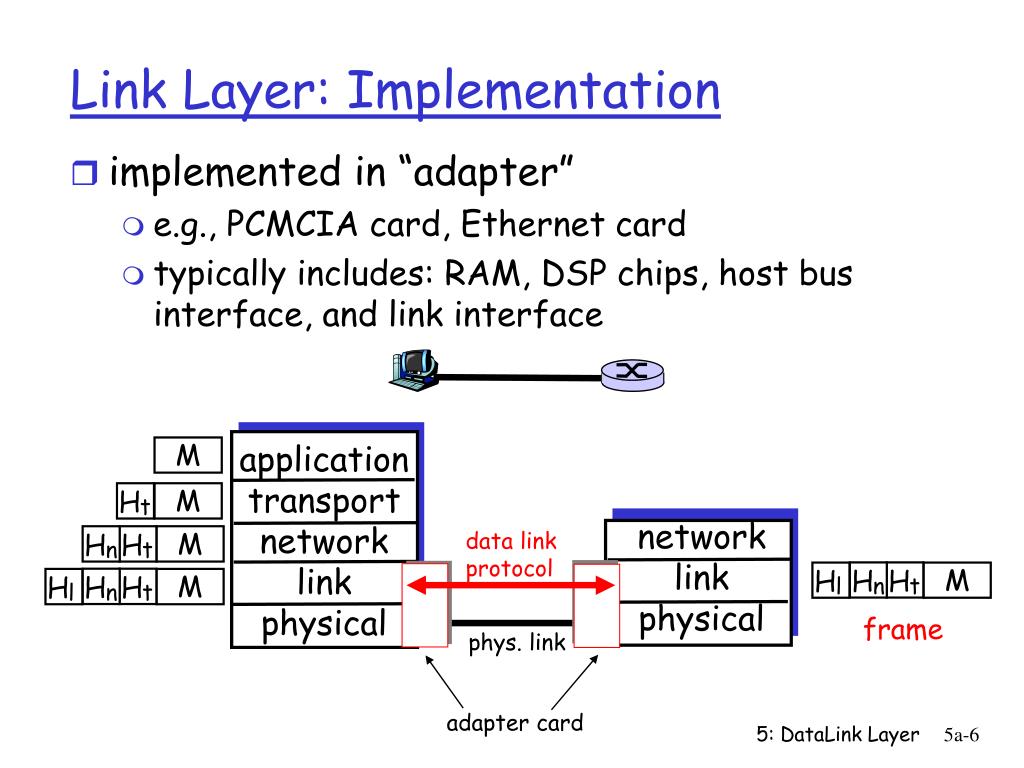 Link Layer: Implementation

implemented in “adapter”

e.g., PCMCIA card, Ethernet card

typically includes: RAM, DSP chips, host bus interface, and link interface

M

$H_t$ M

$H_n$ $H_t$ M

$H_l$ $H_n$ $H_t$ M

application
transport
network
link
physical

data link protocol

phys. link

network
link
physical

$H_l$ $H_n$ $H_t$ M

frame

adapter card

5: DataLink Layer 5a-6